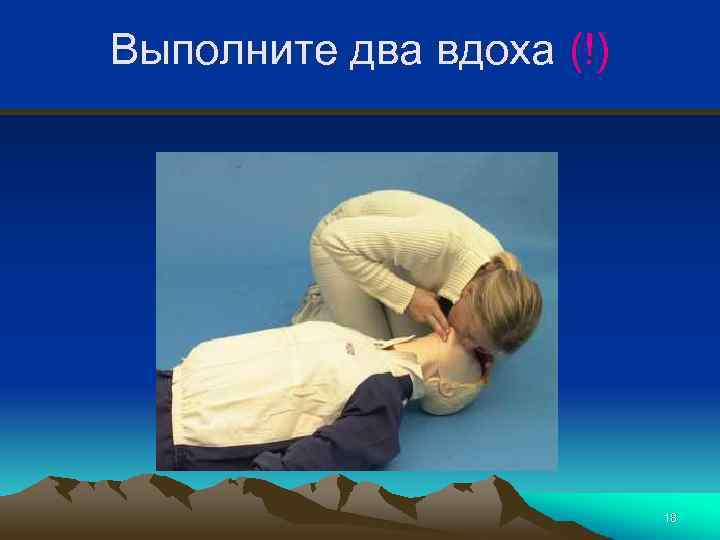 Выполните два вдоха (!)

18